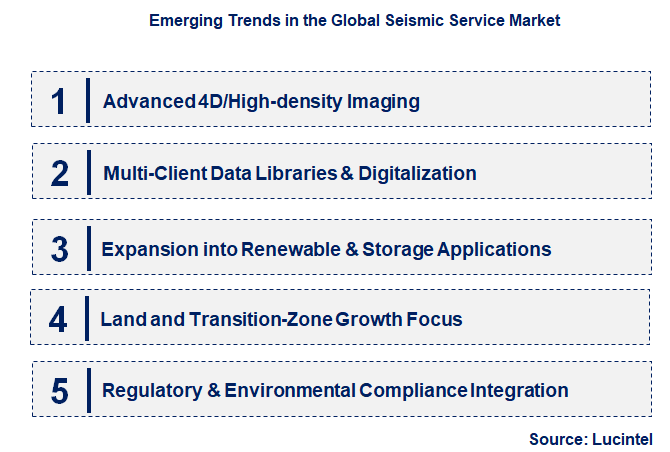 Emerging Trends in the Global Seismic Service Market

1 Advanced 4D/High-density Imaging

2 Multi-Client Data Libraries & Digitalization

3 Expansion into Renewable & Storage Applications

4 Land and Transition-Zone Growth Focus

5 Regulatory & Environmental Compliance Integration

Source: Lucintel